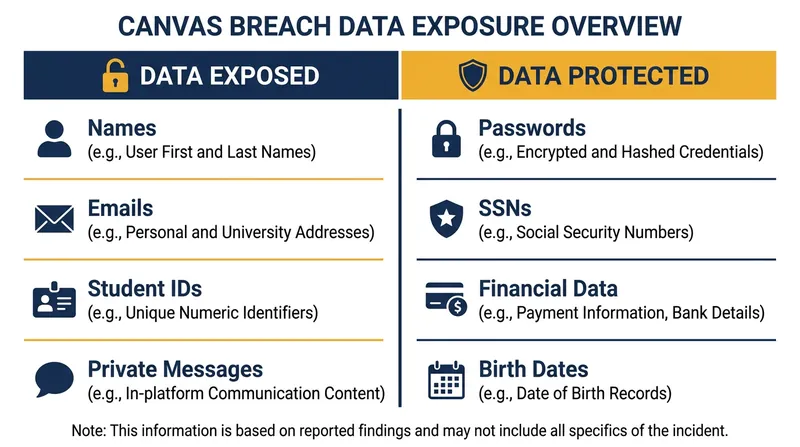 CANVAS BREACH DATA EXPOSURE OVERVIEW

DATA EXPOSED

Names
(e.g., User First and Last Names)

Emails
(e.g., Personal and University Addresses)

Student IDs
(e.g., Unique Numeric Identifiers)

Private Messages
(e.g., In-platform Communication Content)

DATA PROTECTED

Passwords
(e.g., Encrypted and Hashed Credentials)

SSNs
(e.g., Social Security Numbers)

Financial Data
(e.g., Payment Information, Bank Details)

Birth Dates
(e.g., Date of Birth Records)

Note: This information is based on reported findings and may not include all specifics of the incident.